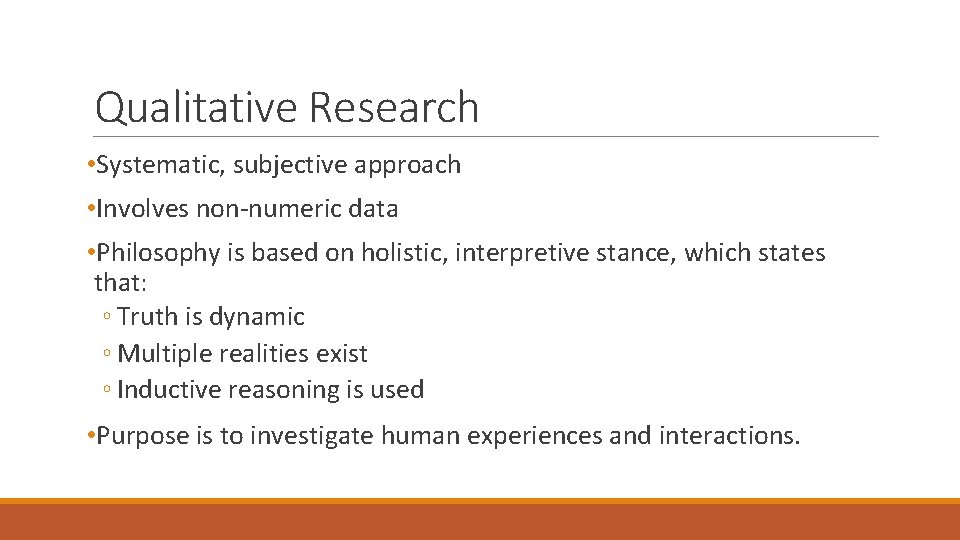 Qualitative Research

•Systematic, subjective approach

•Involves non-numeric data

•Philosophy is based on holistic, interpretive stance, which states that:
◦ Truth is dynamic
◦ Multiple realities exist
◦ Inductive reasoning is used

•Purpose is to investigate human experiences and interactions.